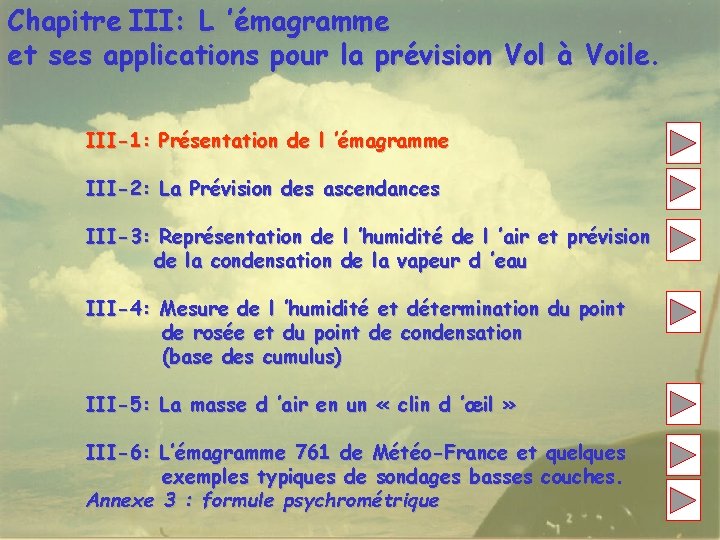 Chapitre III: L 'émagramme
et ses applications pour la prévision Vol à Voile.

III-1: Présentation de l 'émagramme

III-2: La Prévision des ascendances

III-3: Représentation de l 'humidité de l 'air et prévision de la condensation de la vapeur d 'eau

III-4: Mesure de l 'humidité et détermination du point de rosée et du point de condensation (base des cumulus)

III-5: La masse d 'air en un « clin d 'œil »

III-6: L'émagramme 761 de Météo-France et quelques exemples typiques de sondages basses couches.

Annexe 3 : formule psychrométrique